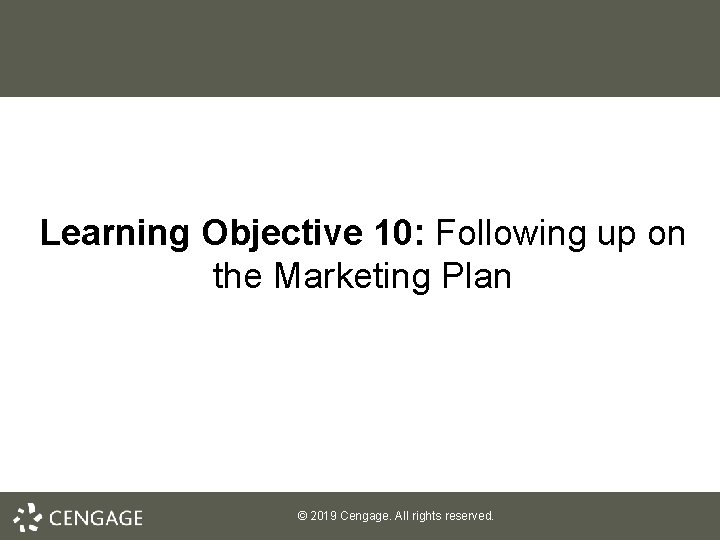 Learning Objective 10: Following up on the Marketing Plan

CENGAGE

© 2019 Cengage. All rights reserved.